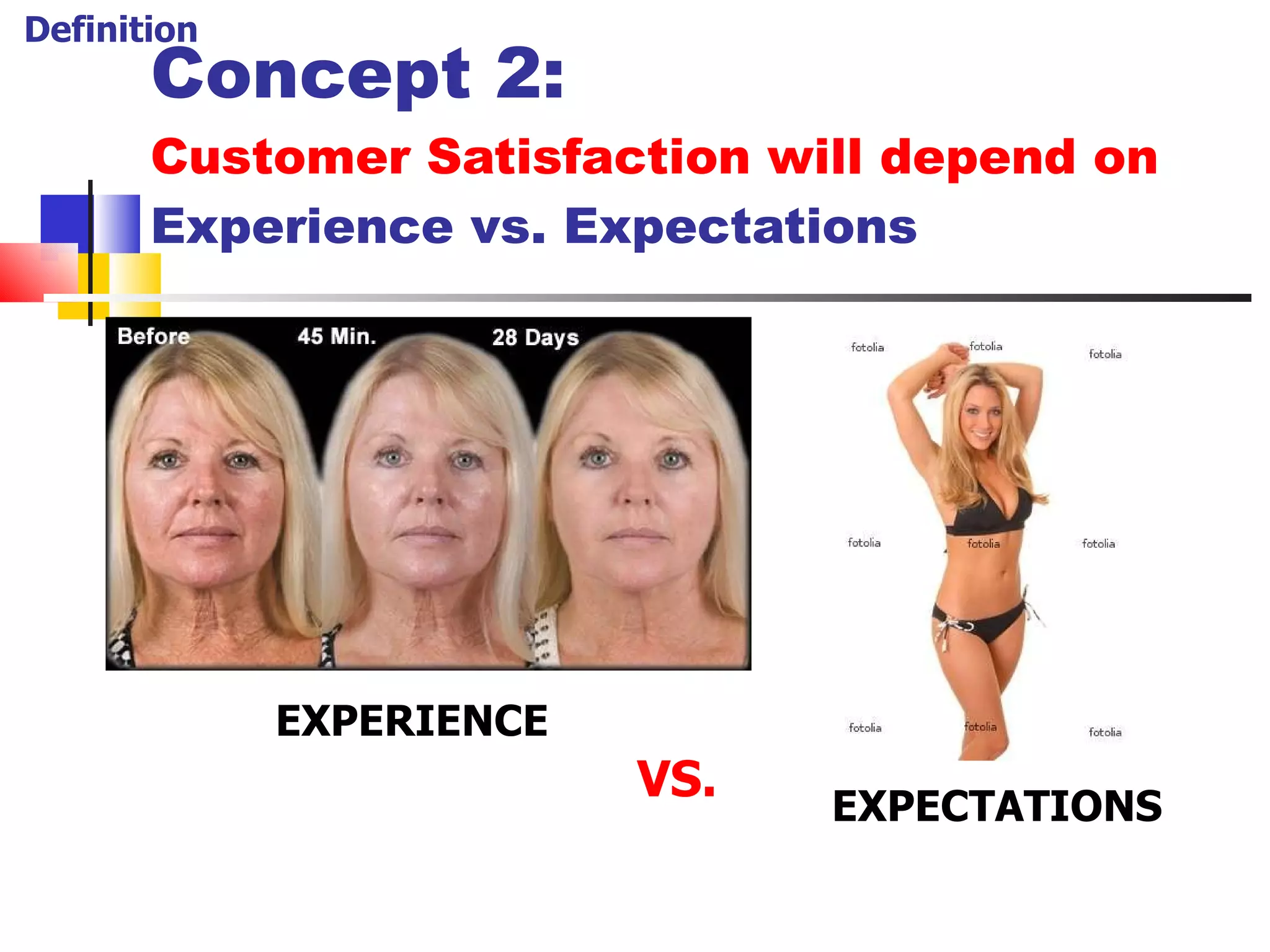 Definition
Concept 2:

Customer Satisfaction will depend on Experience vs. Expectations

Before 45 Min. 28 Days

fotolia fotolia fotolia
fotolia fotolia fotolia
fotolia fotolia fotolia

EXPERIENCE

VS.

EXPECTATIONS